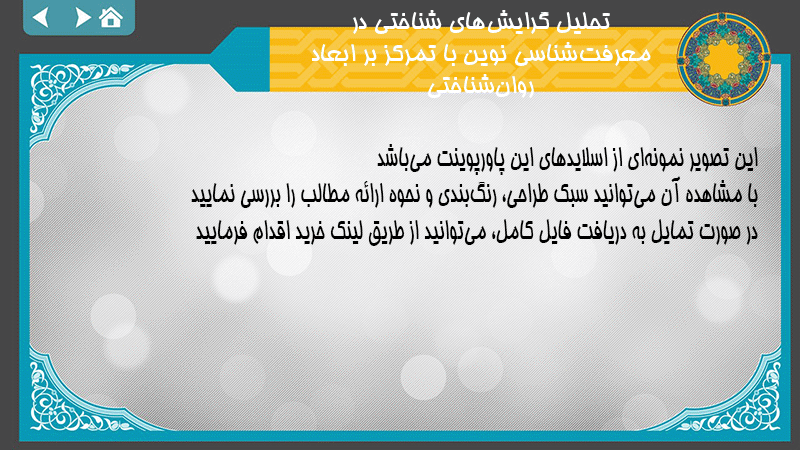 تحلیل گرایش‌های شناختی در معرفت‌شناسی نوین با تمرکز بر ابعاد روان‌شناختی

این تصویر نمونه‌ای از اسلایدهای این پاورپوینت می‌باشد
با مشاهده آن می‌توانید سبک طراحی، رنگ‌بندی و نحوه ارائه مطالب را بررسی نمایید
در صورت تمایل به دریافت فایل کامل، می‌توانید از طریق لینک خرید اقدام فرمایید